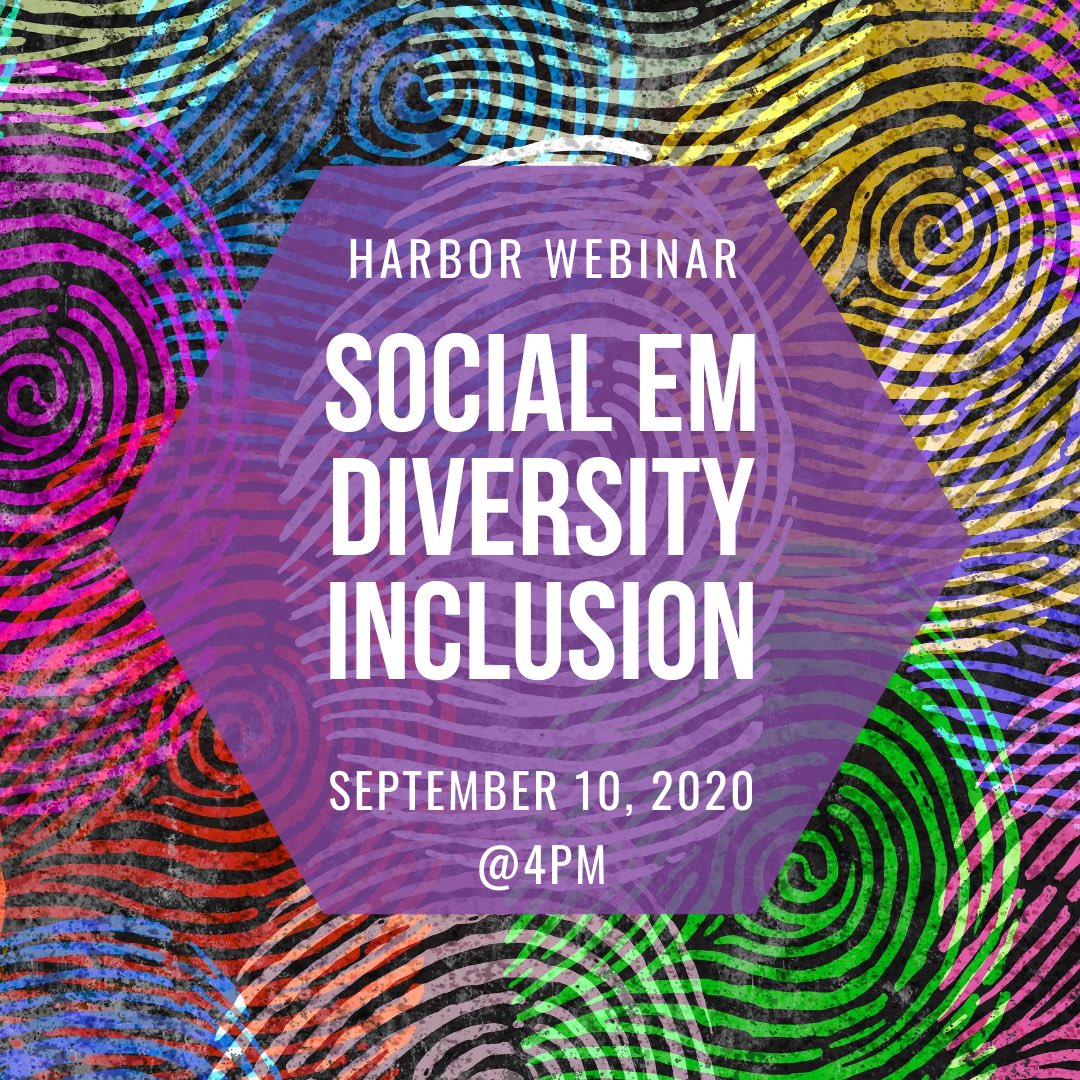 HARBOR WEBINAR

SOCIAL EM
DIVERSITY
INCLUSION

SEPTEMBER 10, 2020
@4PM